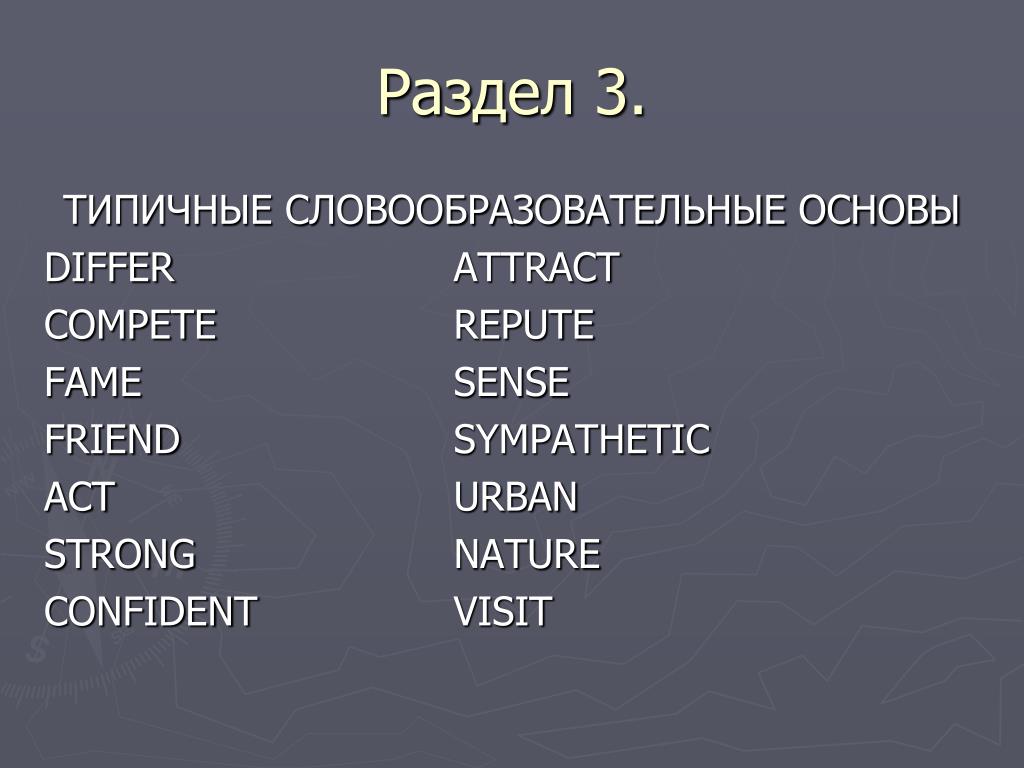 Раздел 3.

ТИПИЧНЫЕ СЛОВООБРАЗОВАТЕЛЬНЫЕ ОСНОВЫ

DIFFER
COMPETE
FAME
FRIEND
ACT
STRONG
CONFIDENT

ATTRACT
REPUTE
SENSE
SYMPATHETIC
URBAN
NATURE
VISIT